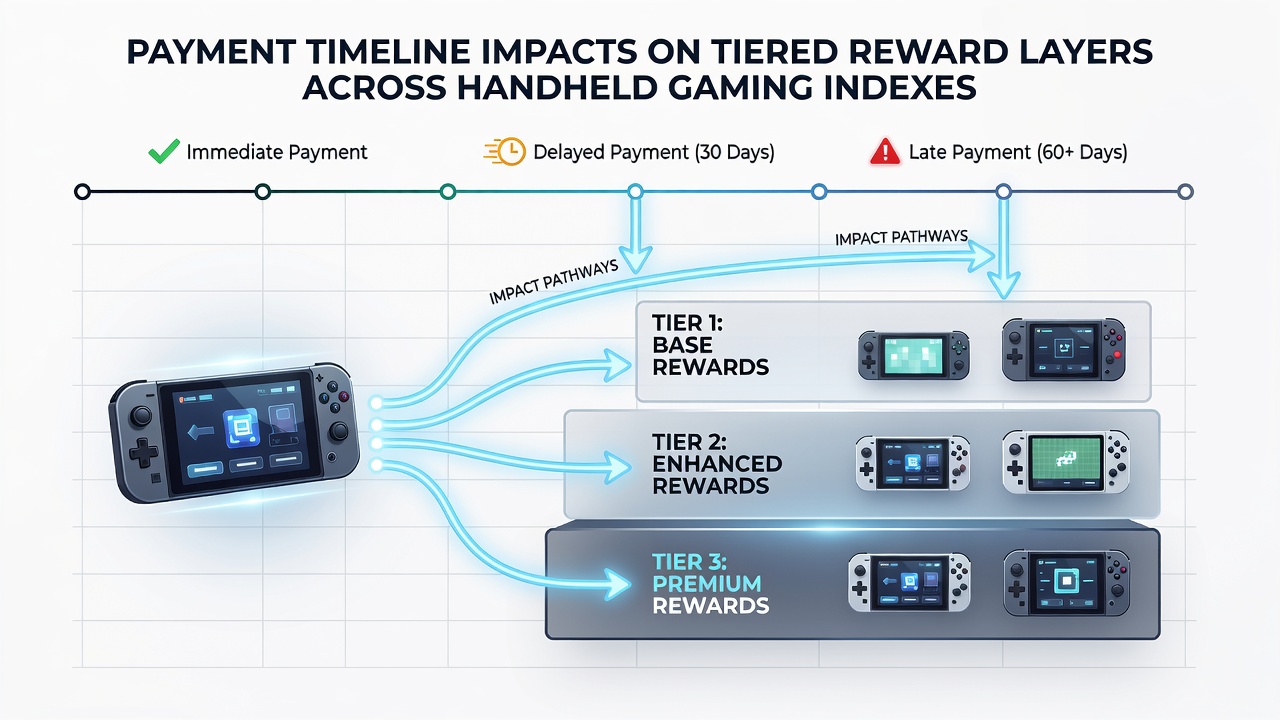 PAYMENT TIMELINE IMPACTS ON TIERED REWARD LAYERS ACROSS HANDHELD GAMING INDEXES

Immediate Payment

Delayed Payment (30 Days)

Late Payment (60+ Days)

IMPACT PATHWAYS

IMPACT PATHWAYS

TIER 1: BASE REWARDS

TIER 2: ENHANCED REWARDS

TIER 3: PREMIUM REWARDS